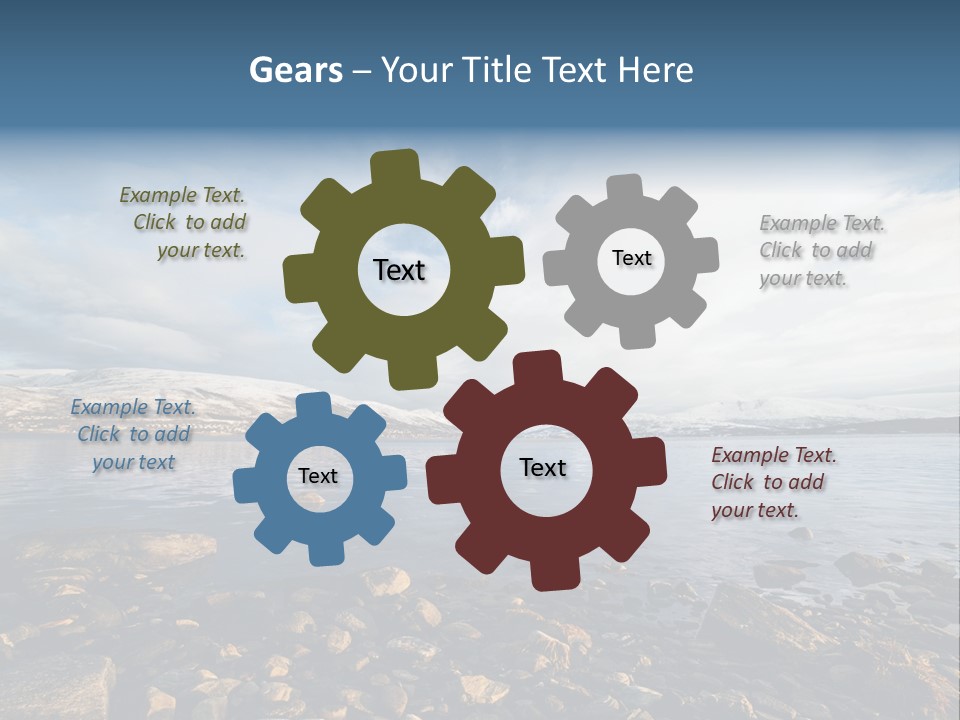 Gears – Your Title Text Here

Example Text. Click to add your text.

Text

Text

Example Text. Click to add your text.

Example Text. Click to add your text

Text

Text

Example Text. Click to add your text.